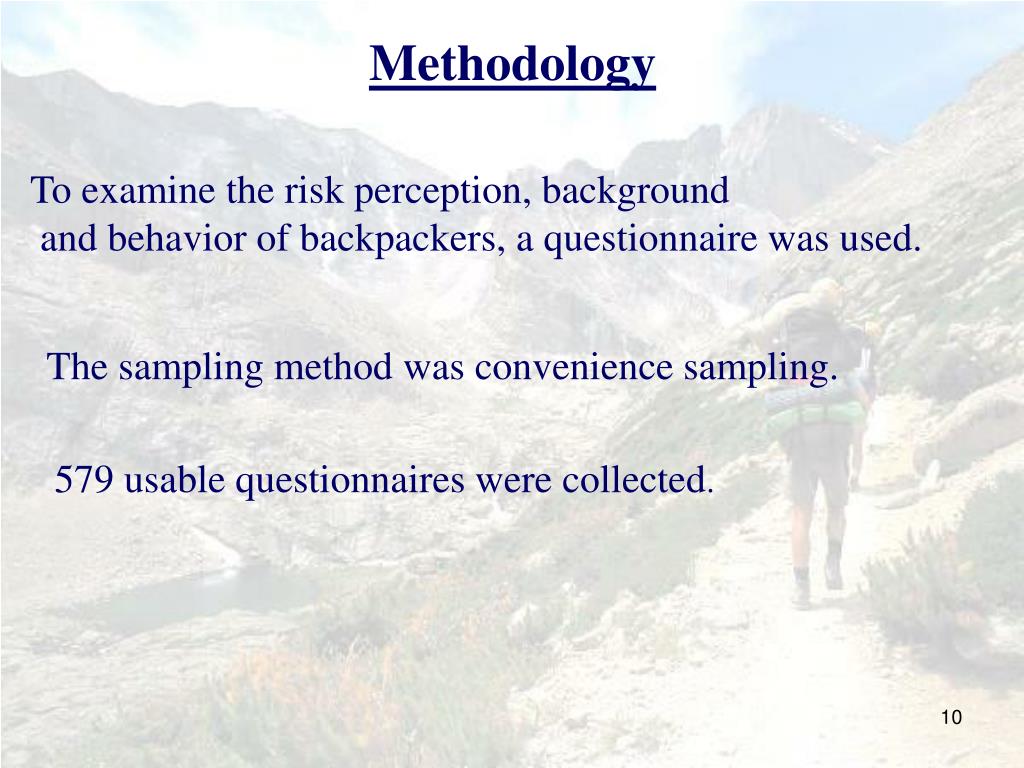 Methodology

To examine the risk perception, background and behavior of backpackers, a questionnaire was used.

The sampling method was convenience sampling.

579 usable questionnaires were collected.

10